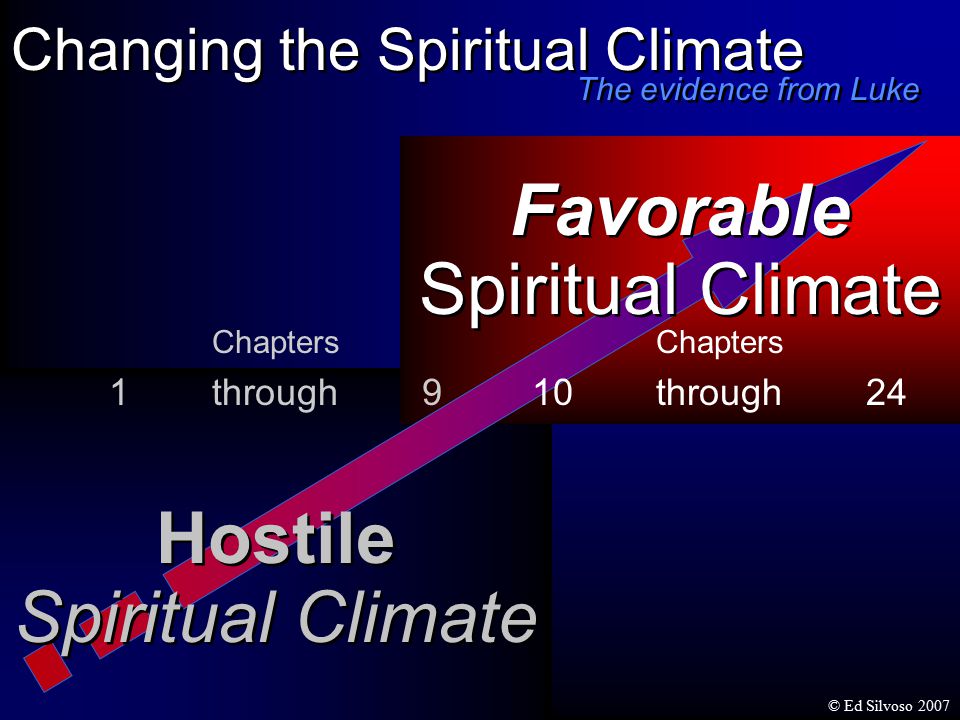 Changing the Spiritual Climate

The evidence from Luke

Favorable
Spiritual Climate

Chapters
1 through 9

Chapters
10 through 24

Hostile
Spiritual Climate

© Ed Silvoso 2007